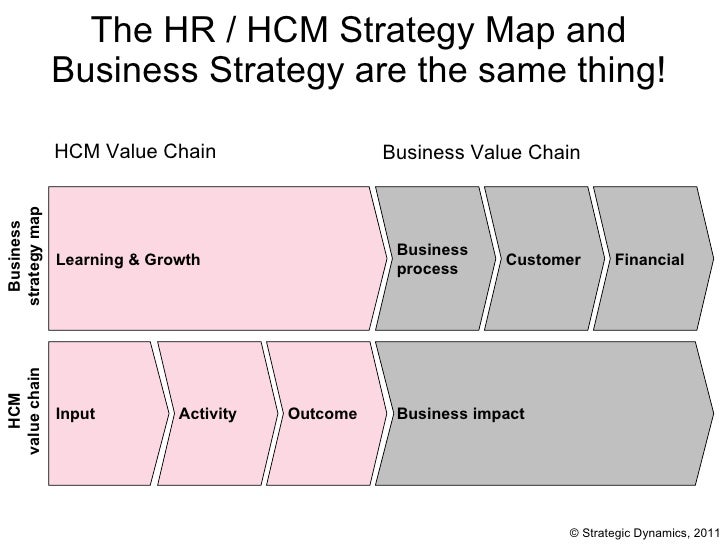 The HR / HCM Strategy Map and Business Strategy are the same thing!

HCM Value Chain

Business Value Chain

Business strategy map

Learning & Growth

Business process

Customer

Financial

HCM value chain

Input

Activity

Outcome

Business impact

© Strategic Dynamics, 2011